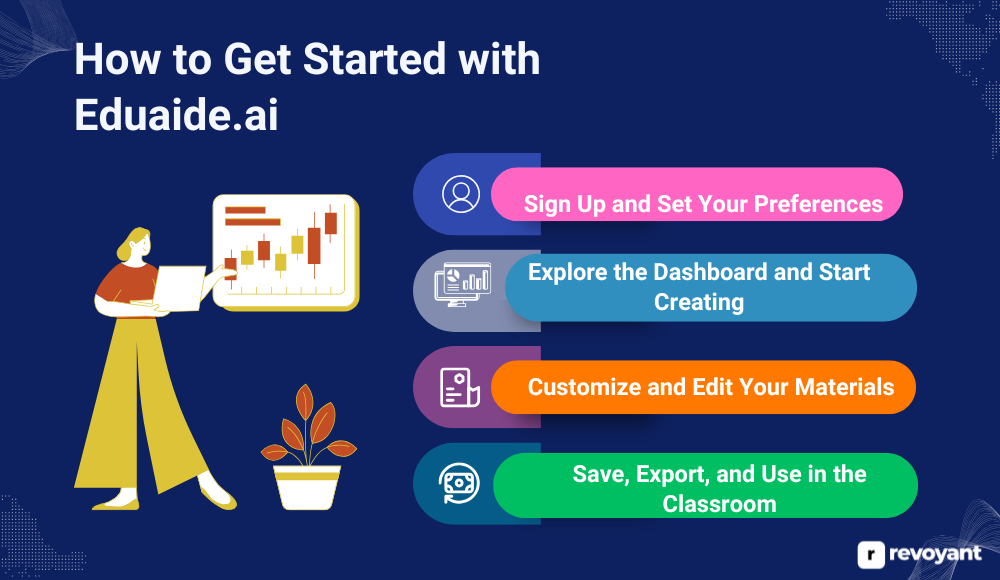 How to Get Started with Eduaide.ai

Sign Up and Set Your Preferences

Explore the Dashboard and Start Creating

Customize and Edit Your Materials

Save, Export, and Use in the Classroom

r revoyant